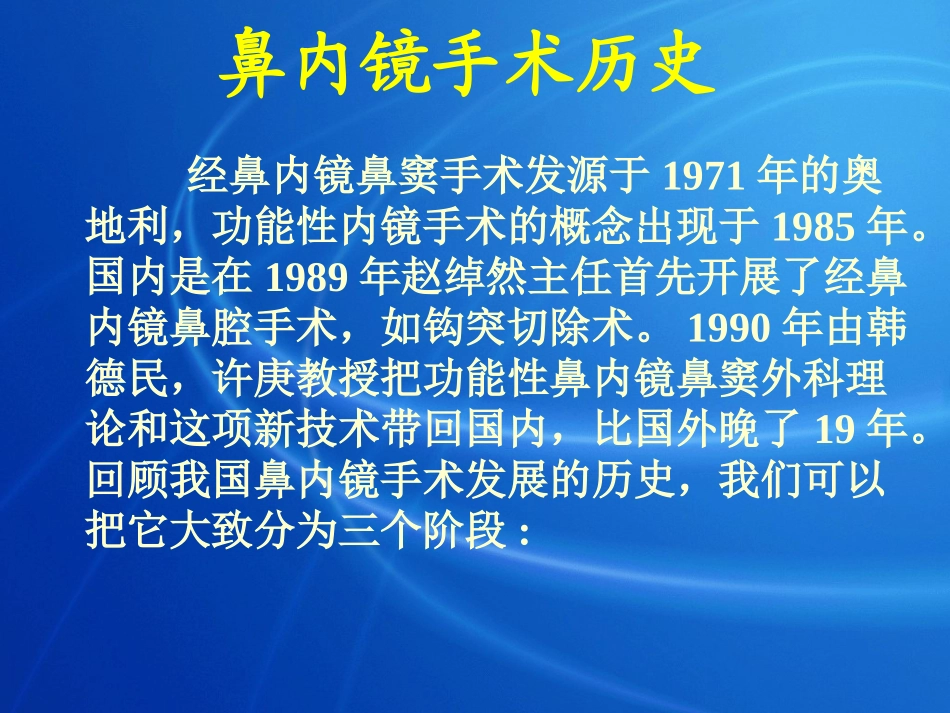 鼻内镜手术历史

经鼻内镜鼻窦手术发源于 1971 年的奥地利，功能性内镜手术的概念出现于 1985 年。国内是在 1989 年赵绰然主任首先开展了经鼻内镜鼻腔手术，如钩突切除术。 1990 年由韩德民，许庚教授把功能性鼻内镜鼻窦外科理论和这项新技术带回国内，比国外晚了 19 年。回顾我国鼻内镜手术发展的历史，我们可以把它大致分为三个阶段 :